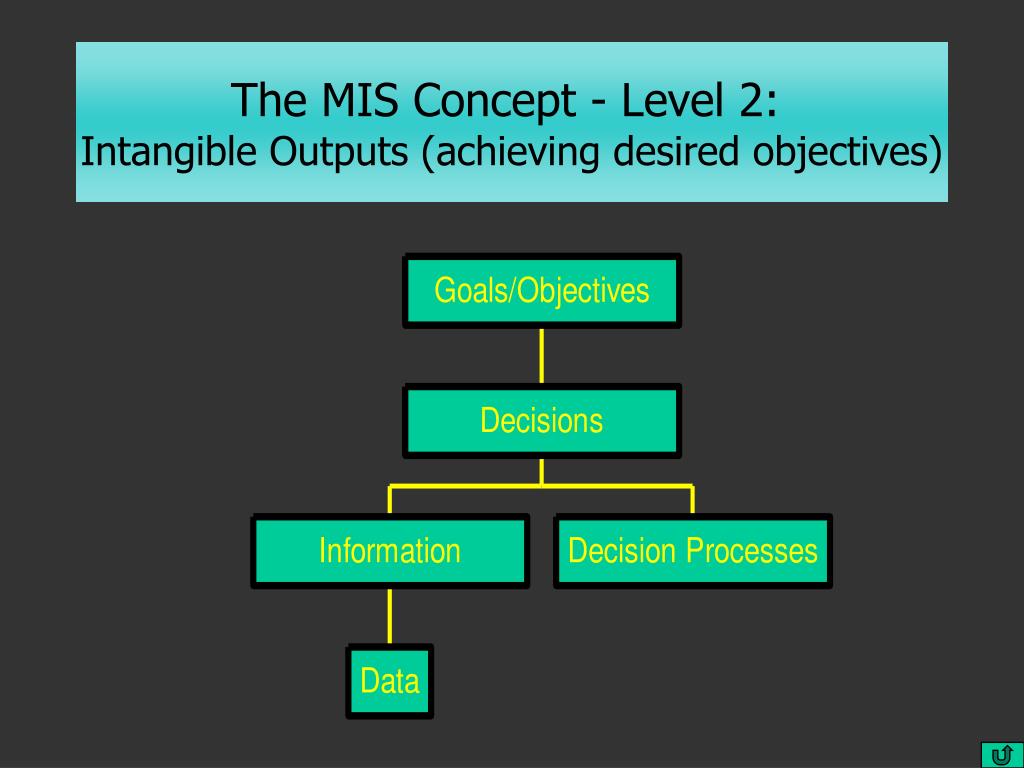 The MIS Concept - Level 2:
Intangible Outputs (achieving desired objectives)

Goals/Objectives

Decisions

Information

Decision Processes

Data